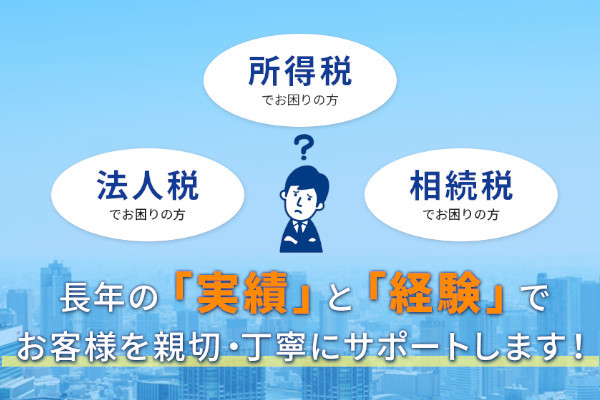 所得税
でお困りの方

?

法人税
でお困りの方

相続税
でお困りの方

長年の「実績」と「経験」で
お客様を親切・丁寧にサポートします！